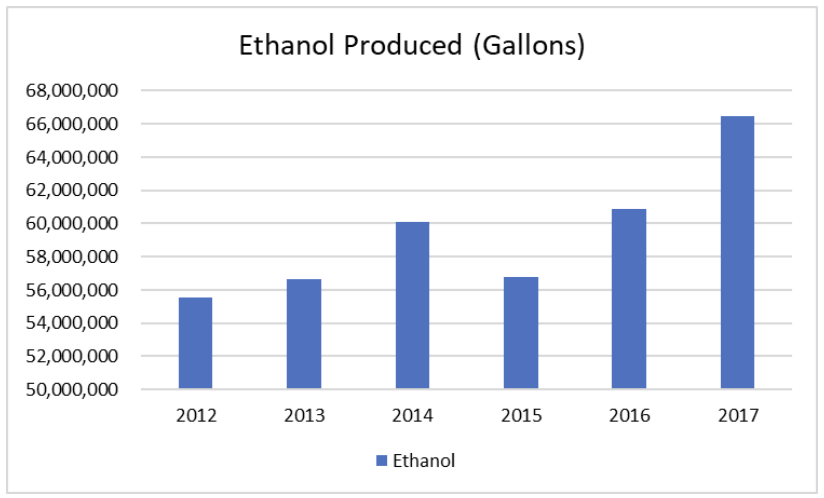 Ethanol Produced (Gallons)

68,000,000
66,000,000
64,000,000
62,000,000
60,000,000
58,000,000
56,000,000
54,000,000
52,000,000
50,000,000

2012 2013 2014 2015 2016 2017

Ethanol